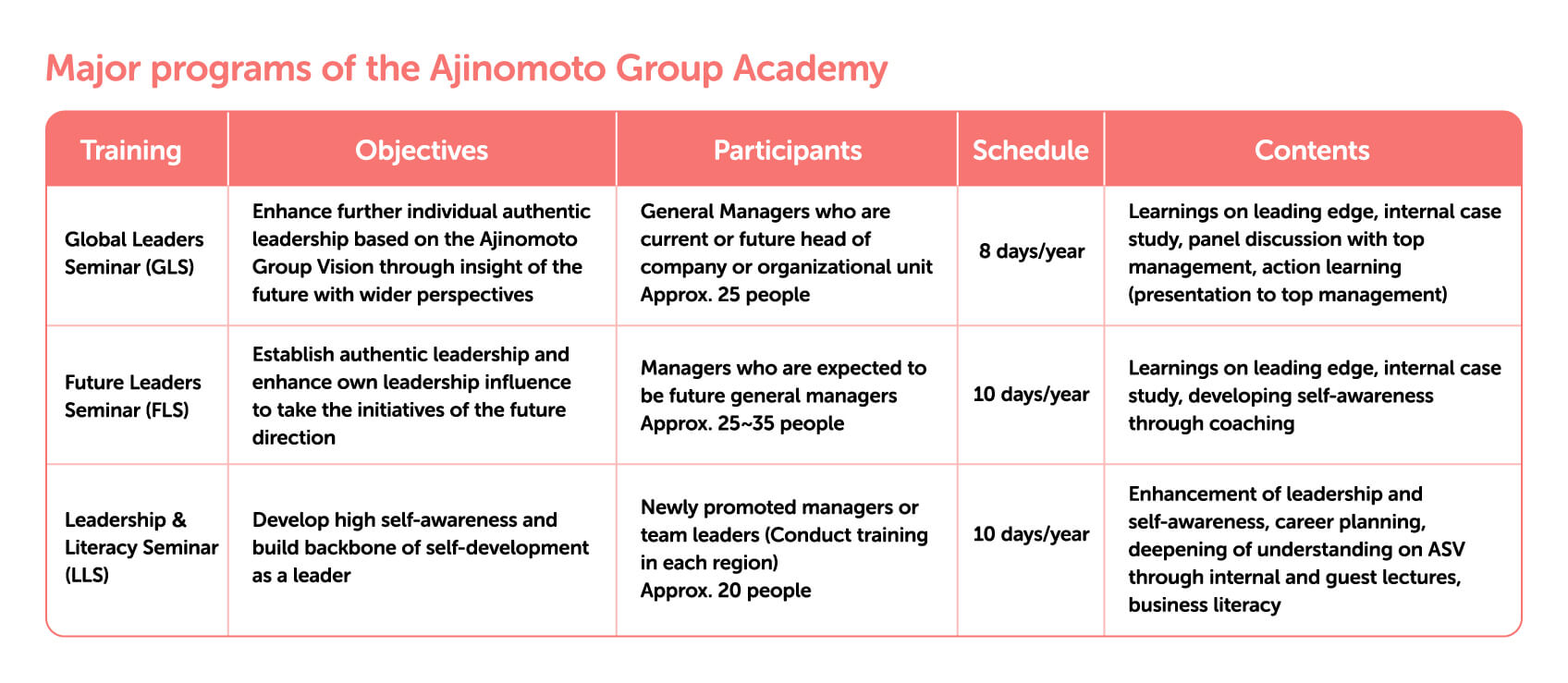 Major programs of the Ajinomoto Group Academy

| Training | Objectives | Participants | Schedule | Contents |
|---|---|---|---|---|
| Global Leaders Seminar (GLS) | Enhance further individual authentic leadership based on the Ajinomoto Group Vision through insight of the future with wider perspectives | General Managers who are current or future head of company or organizational unit Approx. 25 people | 8 days/year | Learnings on leading edge, internal case study, panel discussion with top management, action learning (presentation to top management) |
| Future Leaders Seminar (FLS) | Establish authentic leadership and enhance own leadership influence to take the initiatives of the future direction | Managers who are expected to be future general managers Approx. 25~35 people | 10 days/year | Learnings on leading edge, internal case study, developing self-awareness through coaching |
| Leadership & Literacy Seminar (LLS) | Develop high self-awareness and build backbone of self-development as a leader | Newly promoted managers or team leaders (Conduct training in each region) Approx. 20 people | 10 days/year | Enhancement of leadership and self-awareness, career planning, deepening of understanding on ASV through internal and guest lectures, business literacy |